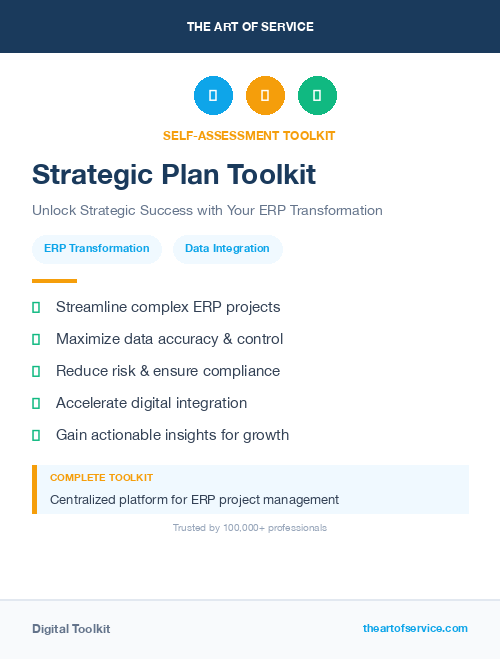 THE ART OF SERVICE

SELF-ASSESSMENT TOOLKIT

Strategic Plan Toolkit

Unlock Strategic Success with Your ERP Transformation

ERP Transformation

Data Integration

Streamline complex ERP projects

Maximize data accuracy & control

Reduce risk & ensure compliance

Accelerate digital integration

Gain actionable insights for growth

COMPLETE TOOLKIT

Centralized platform for ERP project management

Trusted by 100,000+ professionals

Digital Toolkit

theartofservice.com